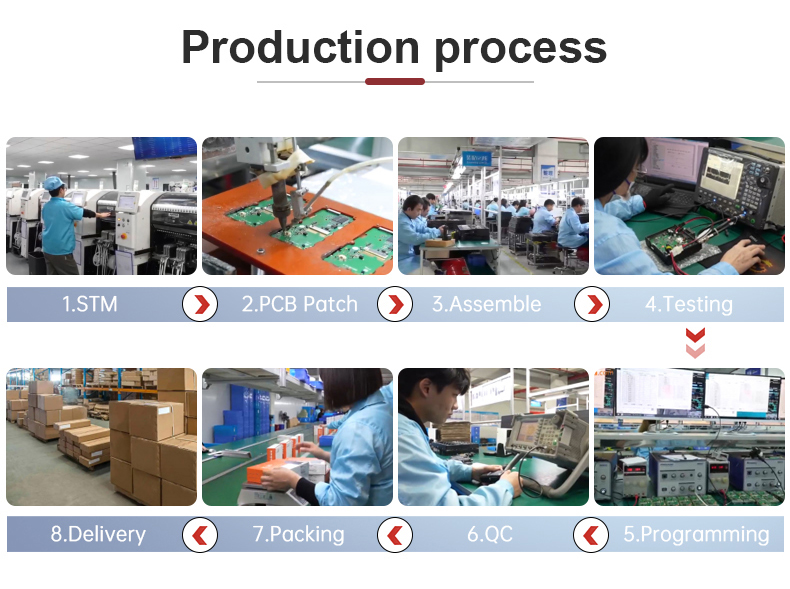 Production process

1.STM
2.PCB Patch
3.Assemble
4.Testing

8.Delivery
7.Packing
6.QC
5.Programming